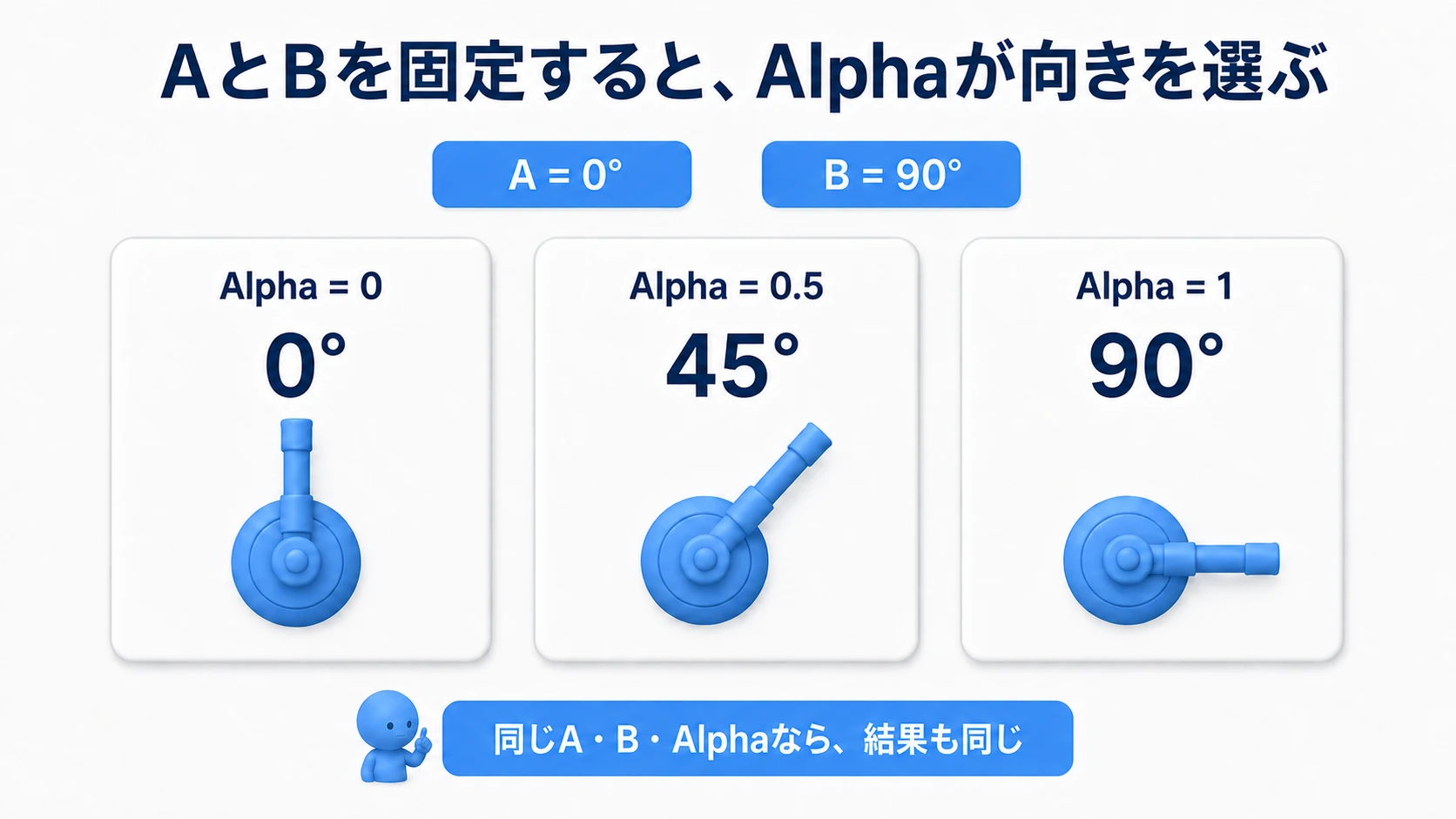 AとBを固定すると、Alphaが向きを選ぶ

A = 0°

B = 90°

Alpha = 0
0°

Alpha = 0.5
45°

Alpha = 1
90°

同じA・B・Alphaなら、結果も同じ